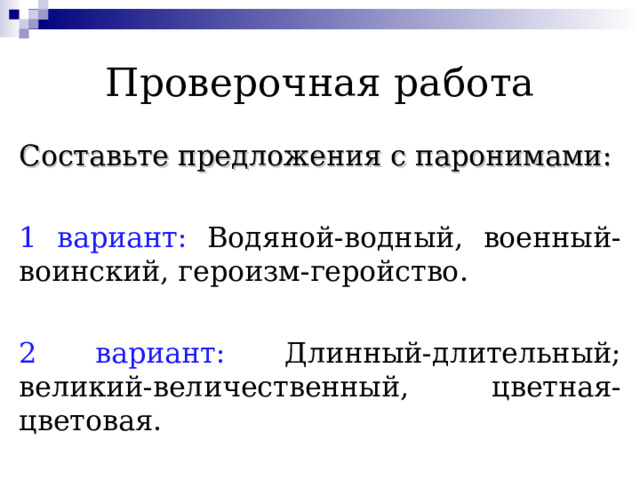 Проверочная работа

Составьте предложения с паронимами:

1 вариант: Водяной-водный, военный-воинский, героизм-геройство.

2 вариант: Длинный-длительный; великий-величественный, цветная-цветовая.